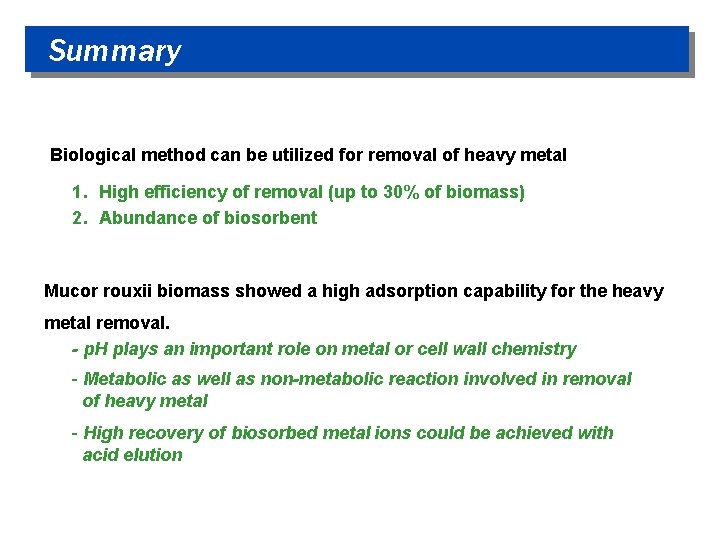 Summary

Biological method can be utilized for removal of heavy metal

1. High efficiency of removal (up to 30% of biomass)
2. Abundance of biosorbent

Mucor rouxii biomass showed a high adsorption capability for the heavy metal removal.

- pH plays an important role on metal or cell wall chemistry
- Metabolic as well as non-metabolic reaction involved in removal of heavy metal
- High recovery of biosorbed metal ions could be achieved with acid elution